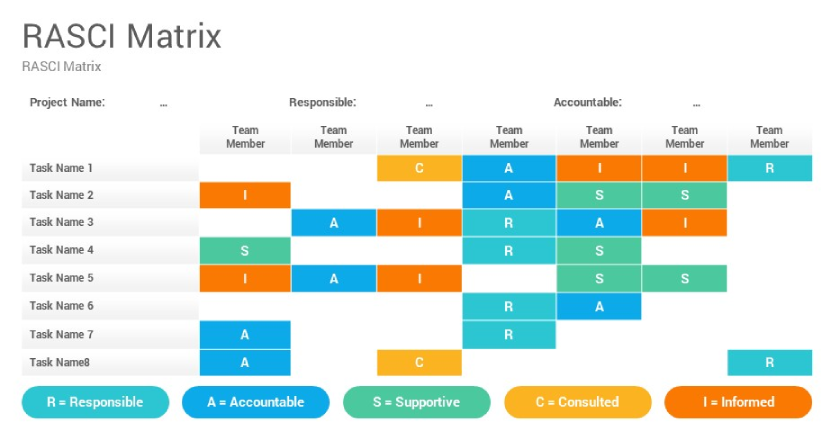 RASCI Matrix
RASCI Matrix

Project Name: ... Responsible: ... Accountable: ...

| | Team Member | Team Member | Team Member | Team Member | Team Member | Team Member | Team Member |
|---|---|---|---|---|---|---|---|
| Task Name 1 | | | C | A | I | I | R |
| Task Name 2 | I | | | A | S | S | |
| Task Name 3 | | A | I | R | A | I | |
| Task Name 4 | S | | | R | S | | |
| Task Name 5 | I | A | I | | S | S | |
| Task Name 6 | | | | R | A | | |
| Task Name 7 | A | | | R | | | |
| Task Name8 | A | | C | | | | R |

R = Responsible
A = Accountable
S = Supportive
C = Consulted
I = Informed